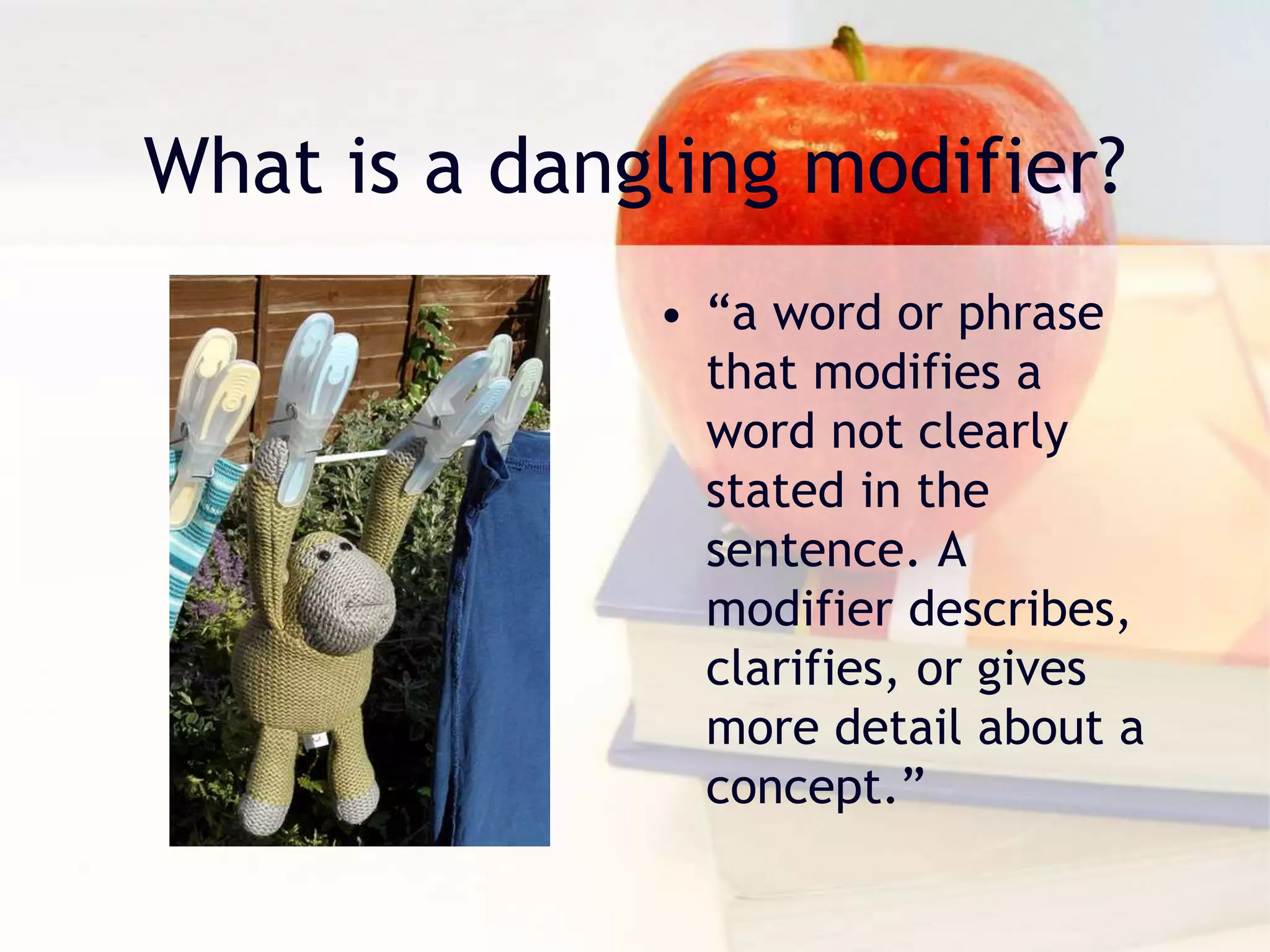 What is a dangling modifier?

• “a word or phrase that modifies a word not clearly stated in the sentence. A modifier describes, clarifies, or gives more detail about a concept.”